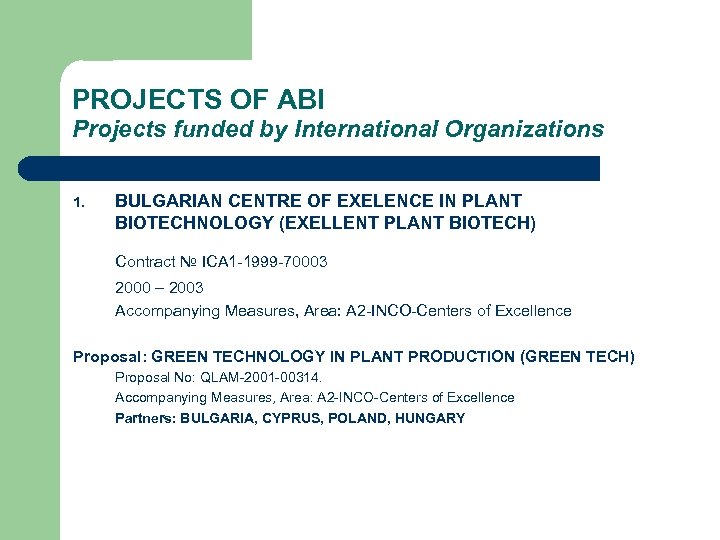 PROJECTS OF ABI
Projects funded by International Organizations

1. BULGARIAN CENTRE OF EXELENCE IN PLANT BIOTECHNOLOGY (EXELLENT PLANT BIOTECH)

Contract № ICA1-1999-70003

2000 – 2003

Accompanying Measures, Area: A2-INCO-Centers of Excellence

Proposal: GREEN TECHNOLOGY IN PLANT PRODUCTION (GREEN TECH)

Proposal No: QLAM-2001-00314.

Accompanying Measures, Area: A2-INCO-Centers of Excellence

Partners: BULGARIA, CYPRUS, POLAND, HUNGARY